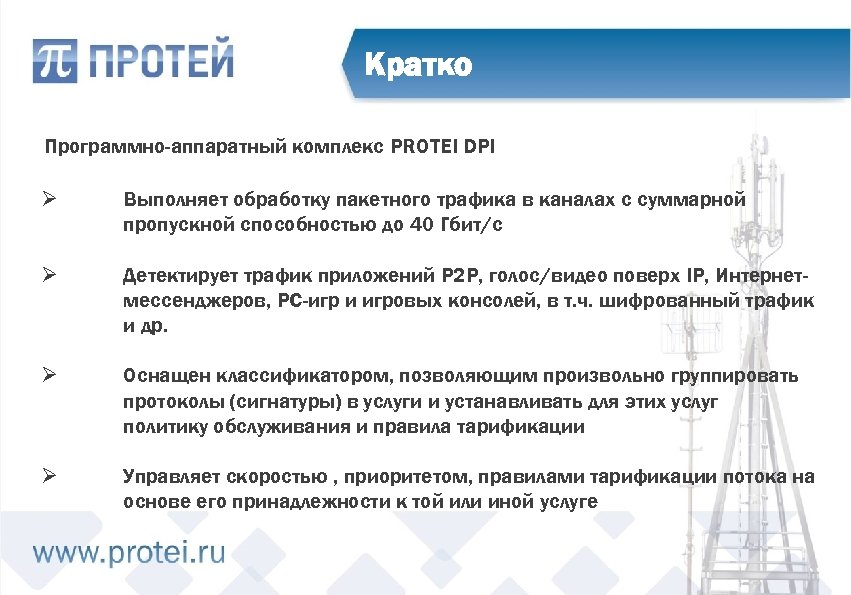 π ПРОТЕЙ

Кратко

Программно-аппаратный комплекс PROTEI DPI

➢ Выполняет обработку пакетного трафика в каналах с суммарной пропускной способностью до 40 Гбит/с

➢ Детектирует трафик приложений P2P, голос/видео поверх IP, Интернет-мессенджеров, PC-игр и игровых консолей, в т.ч. шифрованный трафик и др.

➢ Оснащен классификатором, позволяющим произвольно группировать протоколы (сигнатуры) в услуги и устанавливать для этих услуг политику обслуживания и правила тарификации

➢ Управляет скоростью , приоритетом, правилами тарификации потока на основе его принадлежности к той или иной услуге

www.protei.ru